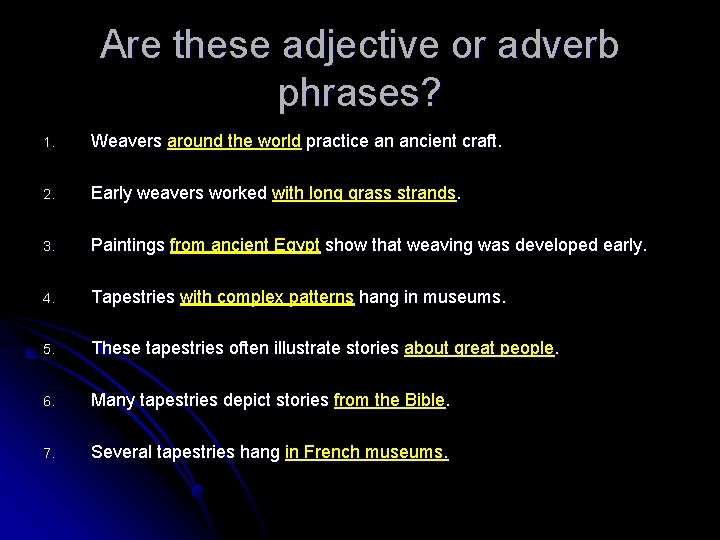 Are these adjective or adverb phrases?

1. Weavers around the world practice an ancient craft.

2. Early weavers worked with long grass strands.

3. Paintings from ancient Egypt show that weaving was developed early.

4. Tapestries with complex patterns hang in museums.

5. These tapestries often illustrate stories about great people.

6. Many tapestries depict stories from the Bible.

7. Several tapestries hang in French museums.